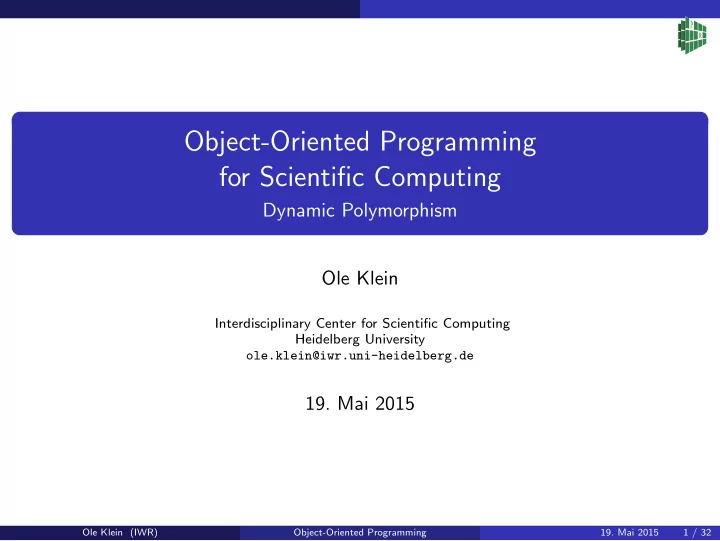 Object-Oriented Programming for Scientific Computing
Dynamic Polymorphism

Ole Klein

Interdisciplinary Center for Scientific Computing
Heidelberg University
ole.klein@iwr.uni-heidelberg.de

19. Mai 2015

Ole Klein (IWR) Object-Oriented Programming 19. Mai 2015 1 / 32